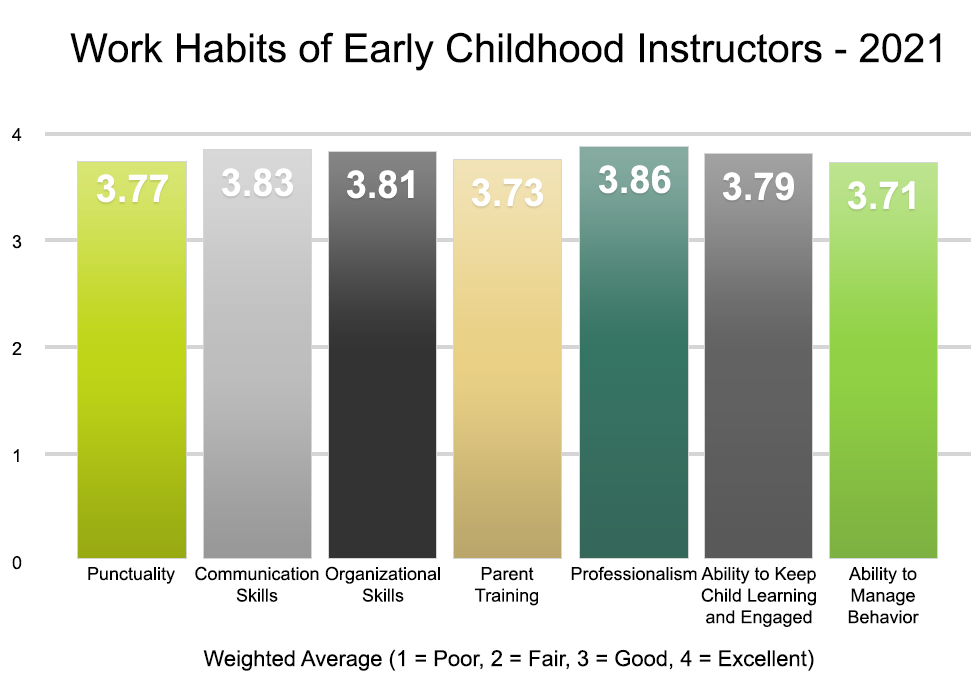 Work Habits of Early Childhood Instructors - 2021

4
3
2
1
0

3.77
3.83
3.81
3.73
3.86
3.79
3.71

Punctuality
Communication Skills
Organizational Skills
Parent Training
Professionalism
Ability to Keep Child Learning and Engaged
Ability to Manage Behavior

Weighted Average (1 = Poor, 2 = Fair, 3 = Good, 4 = Excellent)